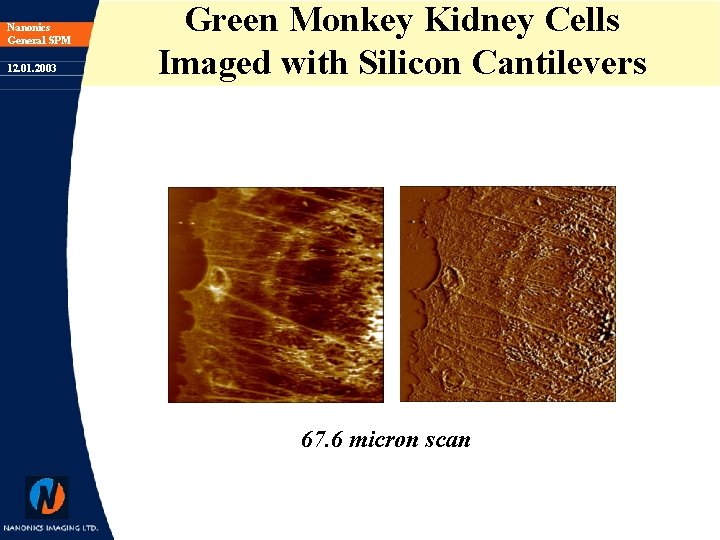 Nanonics General SPM

12.01.2003

Green Monkey Kidney Cells Imaged with Silicon Cantilevers

67.6 micron scan

N

NANONICS IMAGING LTD.